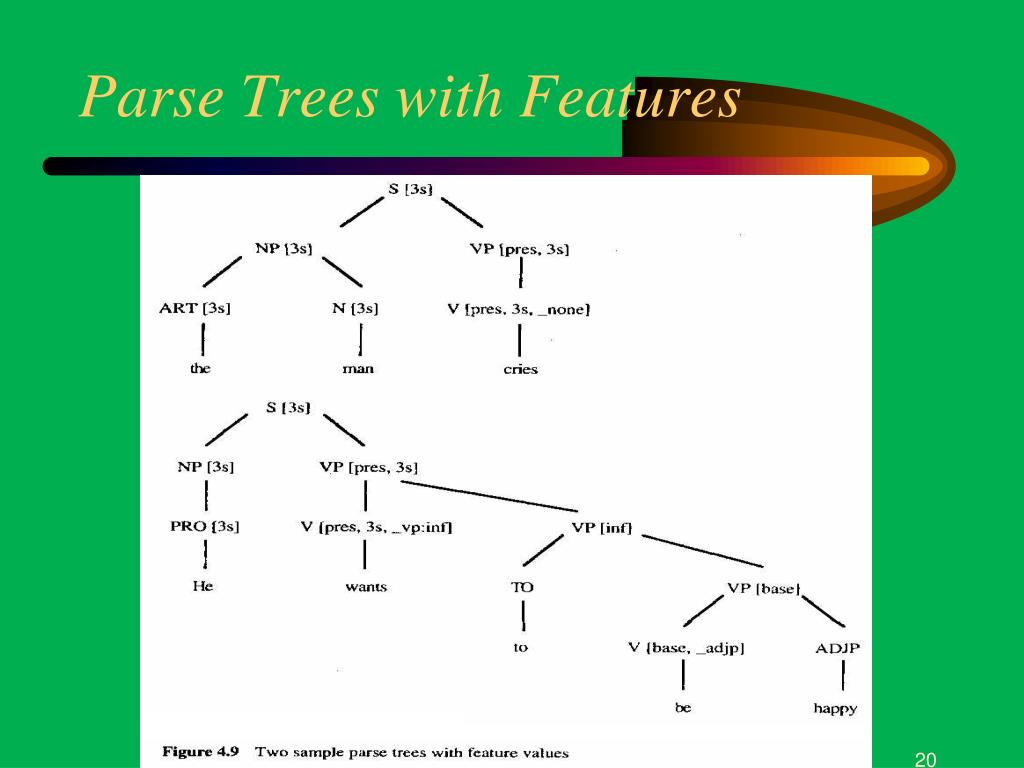 Parse Trees with Features

S [3s]

NP [3s]

VP [pres, 3s]

ART [3s]

N [3s]

V [pres, 3s, _none]

the

man

cries

S [3s]

NP [3s]

VP [pres, 3s]

PRO [3s]

V [pres, 3s, _vp:inf]

VP [inf]

He

wants

TO

VP [base]

to

V [base, _adjp]

ADJP

be

happy

Figure 4.9 Two sample parse trees with feature values

20